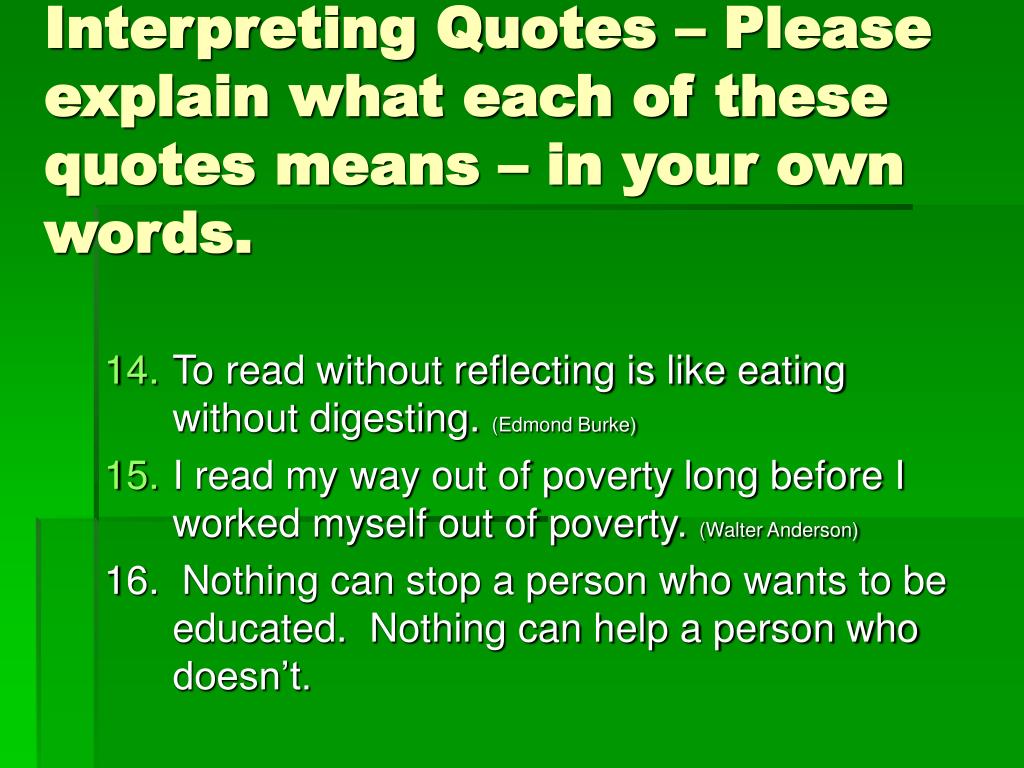 Interpreting Quotes – Please explain what each of these quotes means – in your own words.

14. To read without reflecting is like eating without digesting. (Edmond Burke)
15. I read my way out of poverty long before I worked myself out of poverty. (Walter Anderson)
16. Nothing can stop a person who wants to be educated. Nothing can help a person who doesn’t.